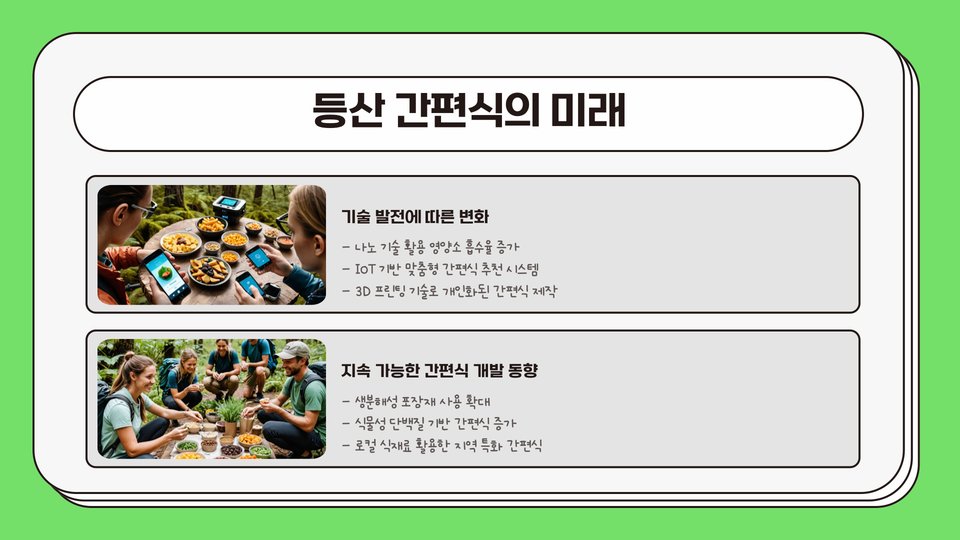 등산 간편식의 미래

기술 발전에 따른 변화

- 나노 기술 활용 영양소 흡수율 증가
- IoT 기반 맞춤형 간편식 추천 시스템
- 3D 프린팅 기술로 개인화된 간편식 제작

지속 가능한 간편식 개발 동향

- 생분해성 포장재 사용 확대
- 식물성 단백질 기반 간편식 증가
- 로컬 식재료 활용한 지역 특화 간편식